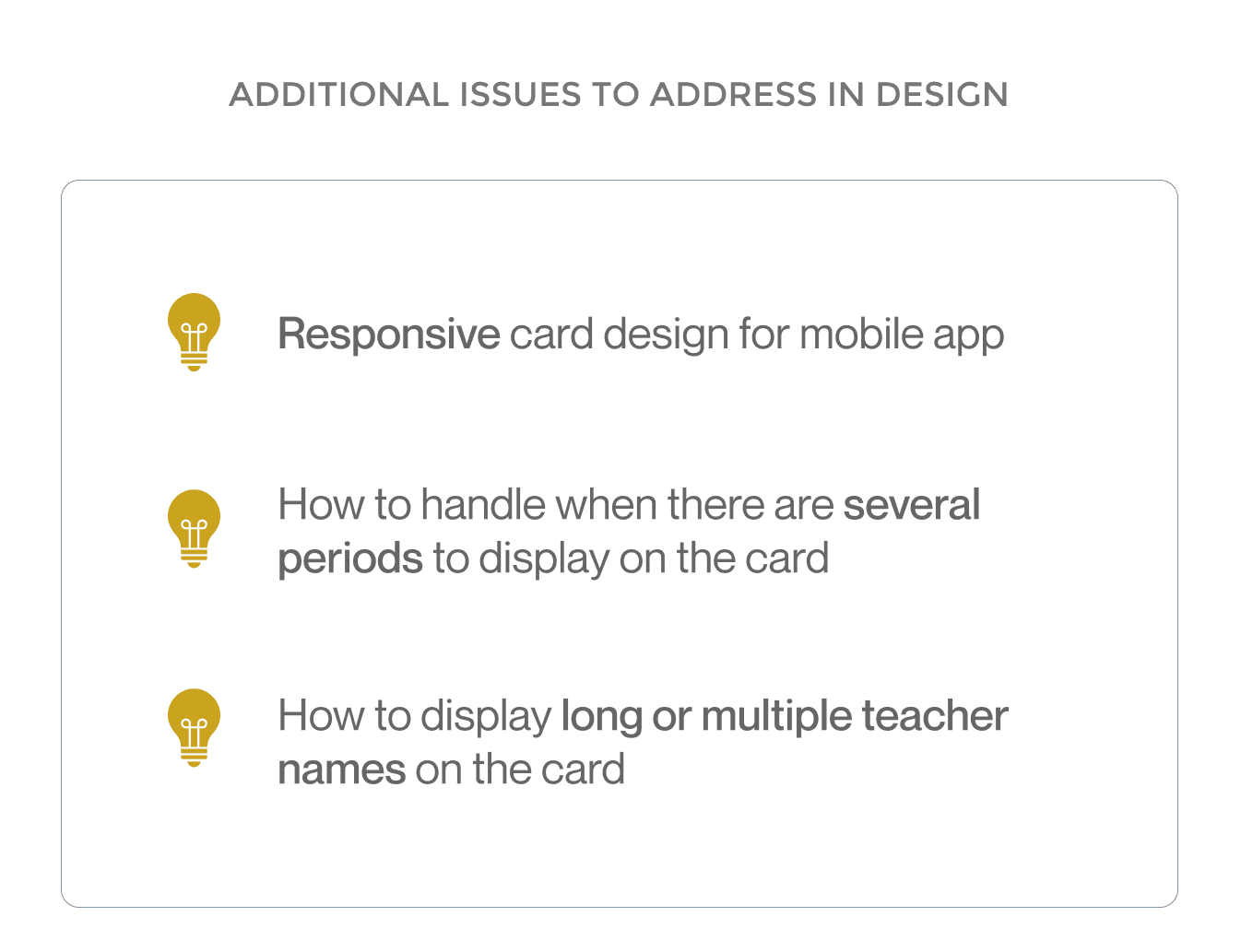 ADDITIONAL ISSUES TO ADDRESS IN DESIGN

Responsive card design for mobile app

How to handle when there are several periods to display on the card

How to display long or multiple teacher names on the card